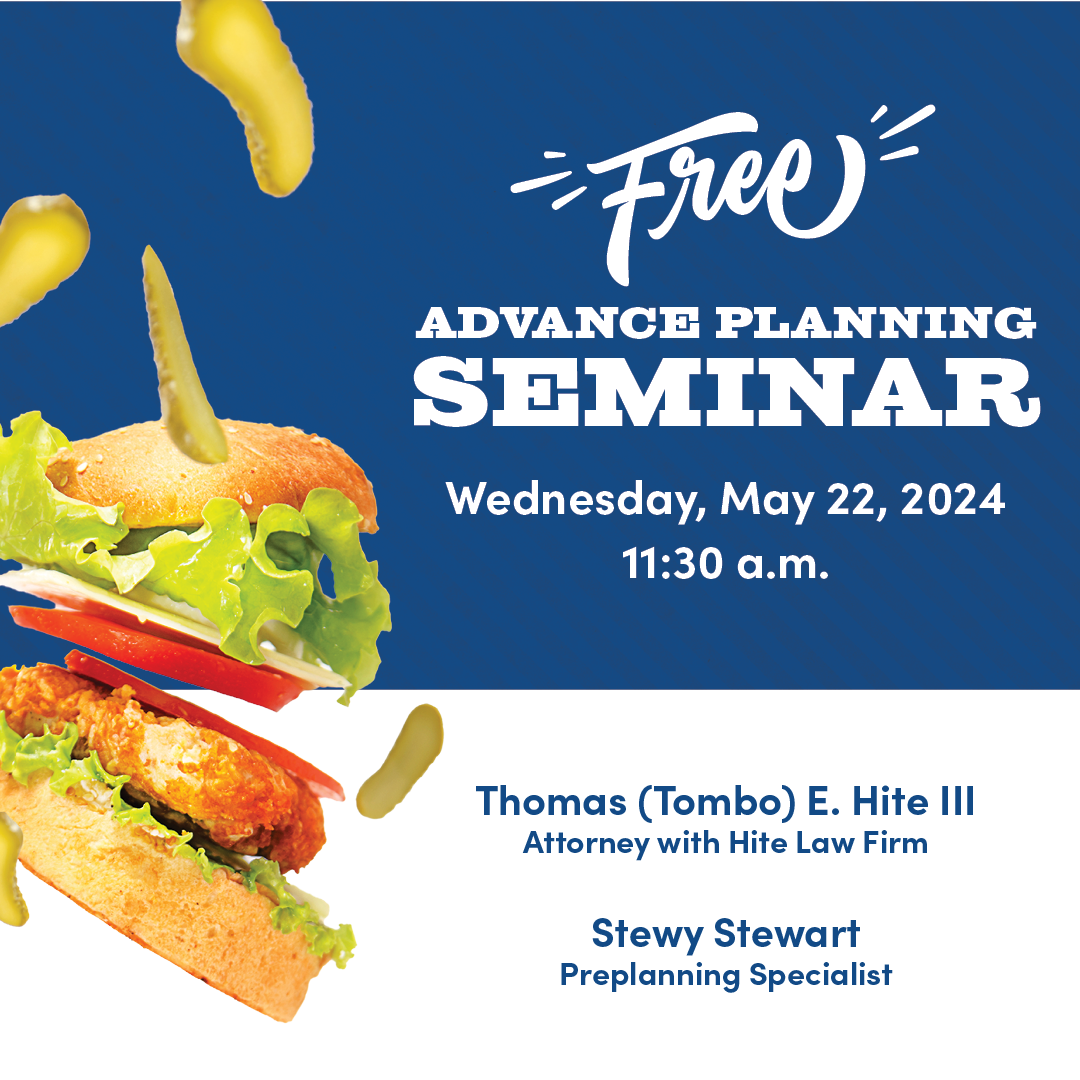 Free

ADVANCE PLANNING SEMINAR

Wednesday, May 22, 2024
11:30 a.m.

Thomas (Tombo) E. Hite III
Attorney with Hite Law Firm

Stewy Stewart
Preplanning Specialist